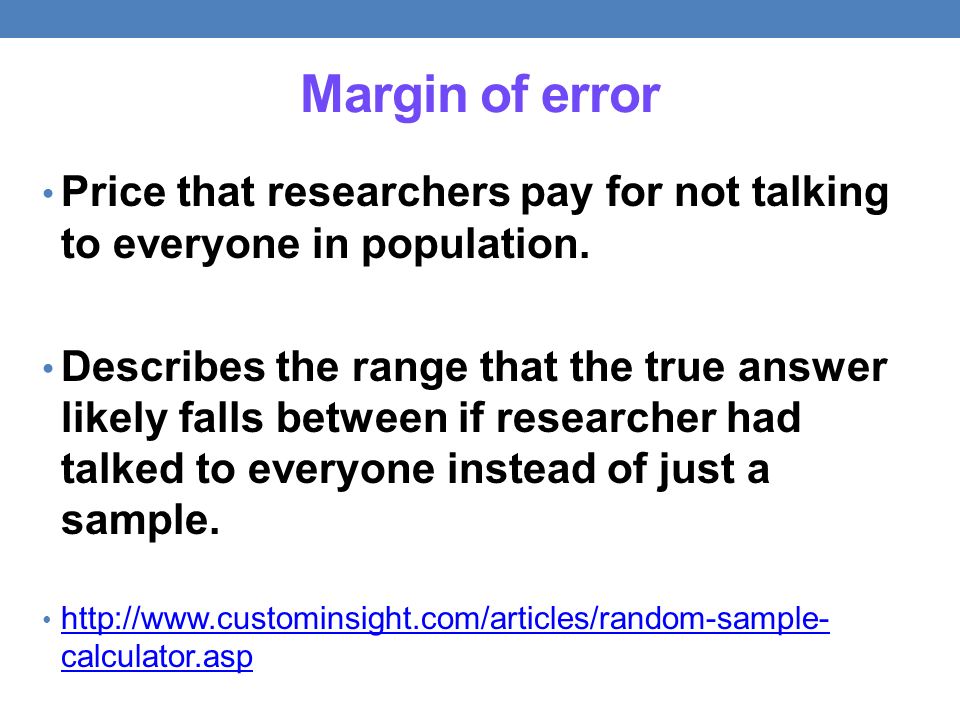 Margin of error

• Price that researchers pay for not talking to everyone in population.

• Describes the range that the true answer likely falls between if researcher had talked to everyone instead of just a sample.

• http://www.custominsight.com/articles/random-sample-calculator.asp